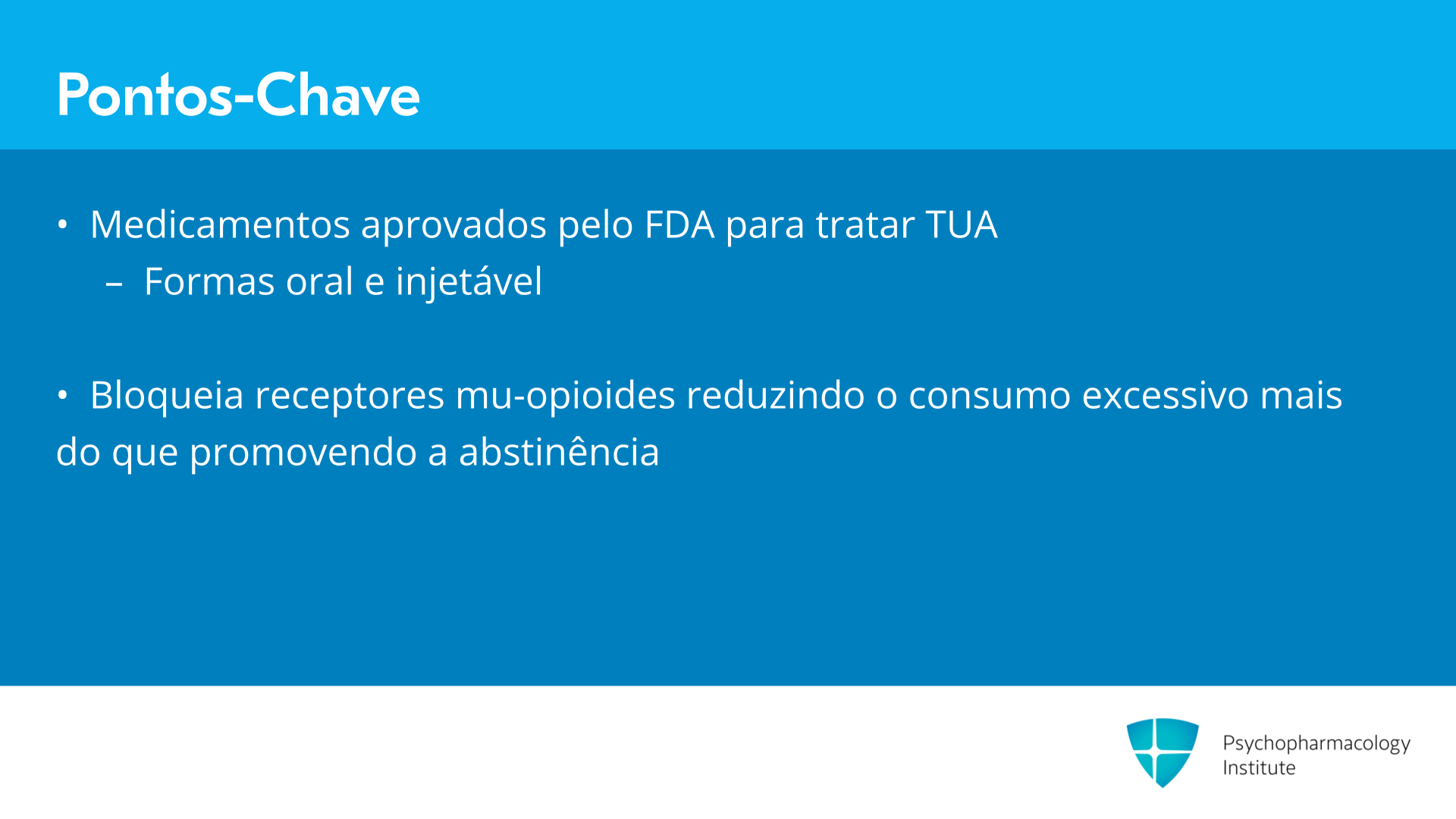 Pontos-Chave

• Medicamentos aprovados pelo FDA para tratar TUA
– Formas oral e injetável

• Bloqueia receptores mu-opioides reduzindo o consumo excessivo mais do que promovendo a abstinência

Psychopharmacology Institute